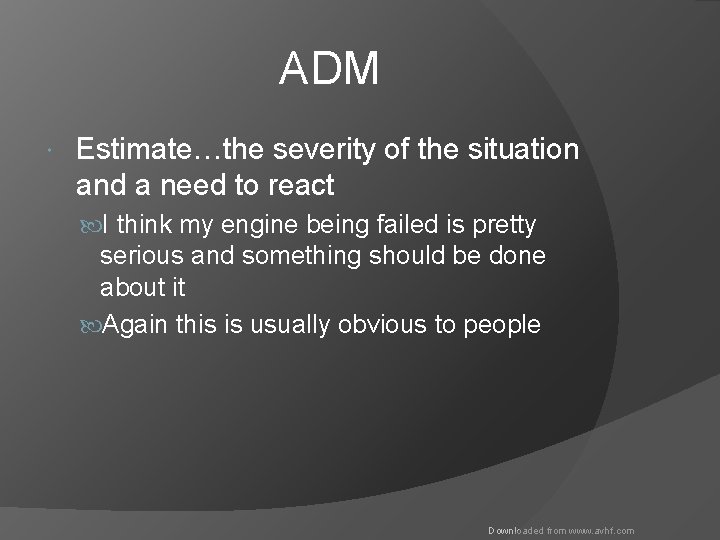 ADM

Estimate…the severity of the situation and a need to react

I think my engine being failed is pretty serious and something should be done about it

Again this is usually obvious to people

Downloaded from www.avhf.com